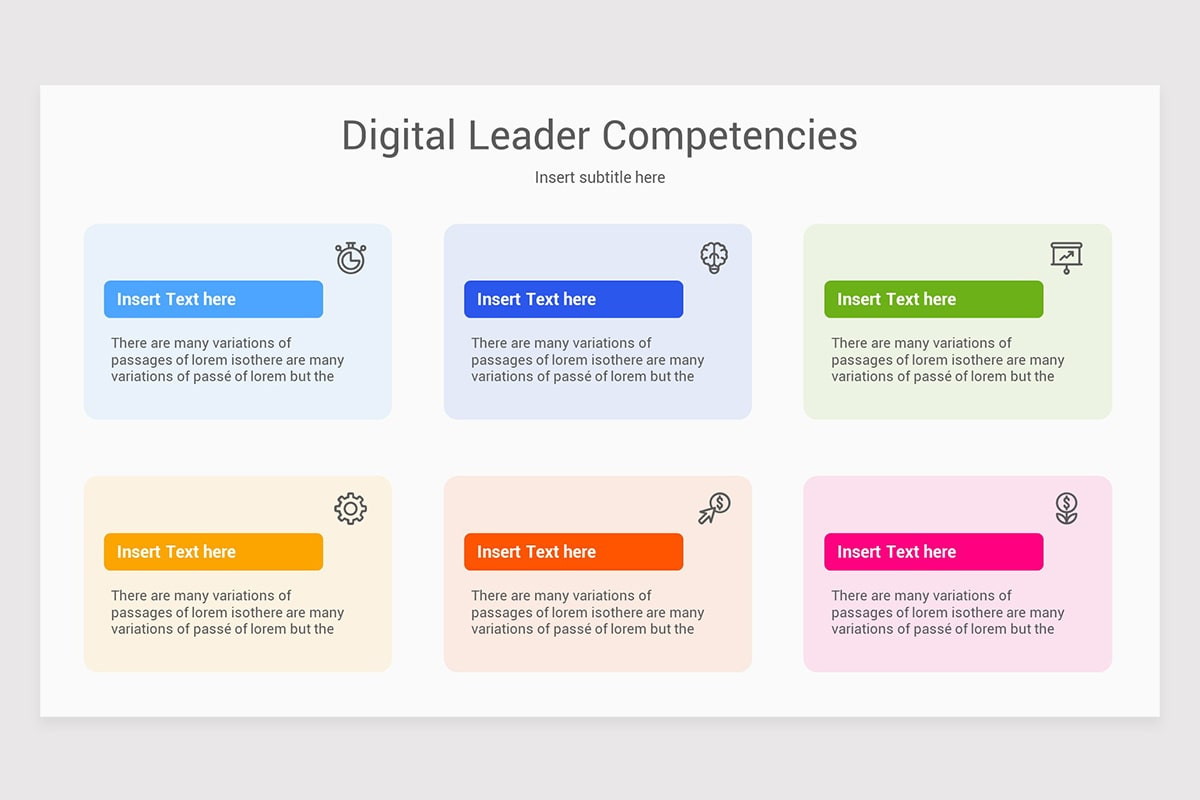 Digital Leader Competencies

Insert subtitle here

Insert Text here

There are many variations of passages of lorem isothere are many variations of passé of lorem but the

Insert Text here

There are many variations of passages of lorem isothere are many variations of passé of lorem but the

Insert Text here

There are many variations of passages of lorem isothere are many variations of passé of lorem but the

Insert Text here

There are many variations of passages of lorem isothere are many variations of passé of lorem but the

Insert Text here

There are many variations of passages of lorem isothere are many variations of passé of lorem but the

Insert Text here

There are many variations of passages of lorem isothere are many variations of passé of lorem but the